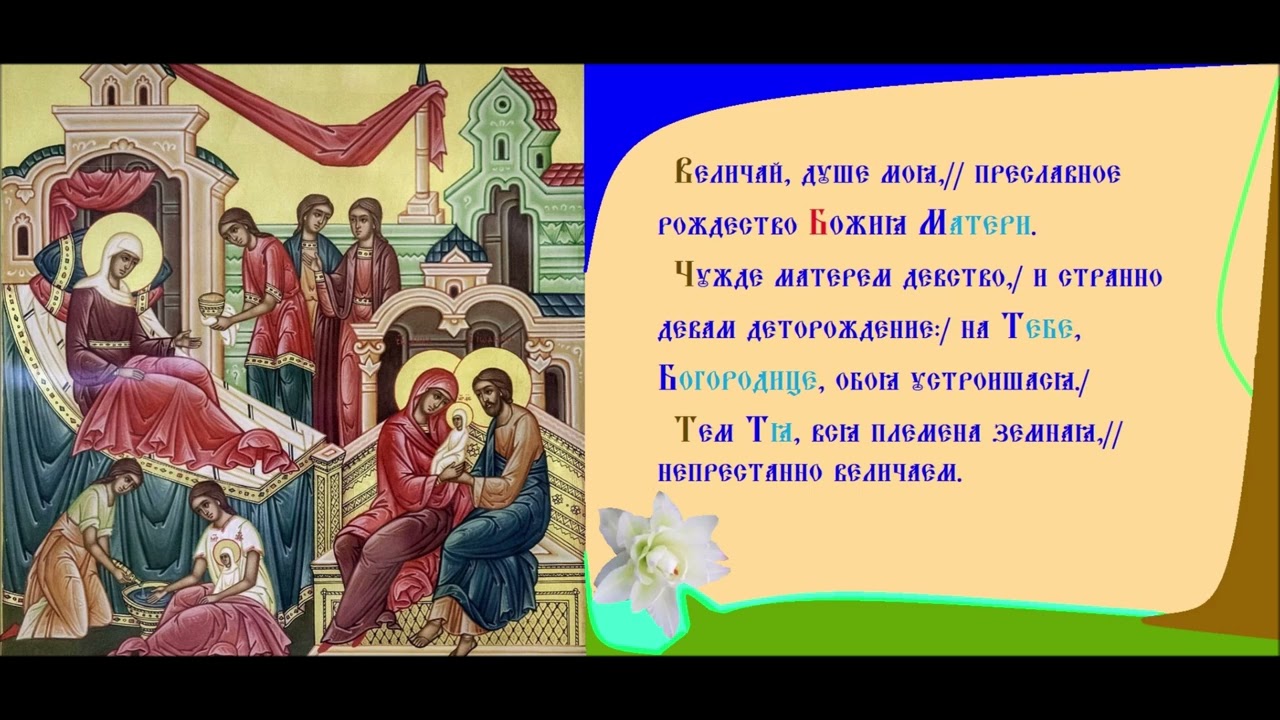 Величай, душе моя,// преславное рождество Божия Матери.

Чужде матерем девство,/ и странно девам деторождение:/ на Тебе, Богородице, обоя устроишася./

Тем Тя, вся племена земная,// непрестанно величаем.